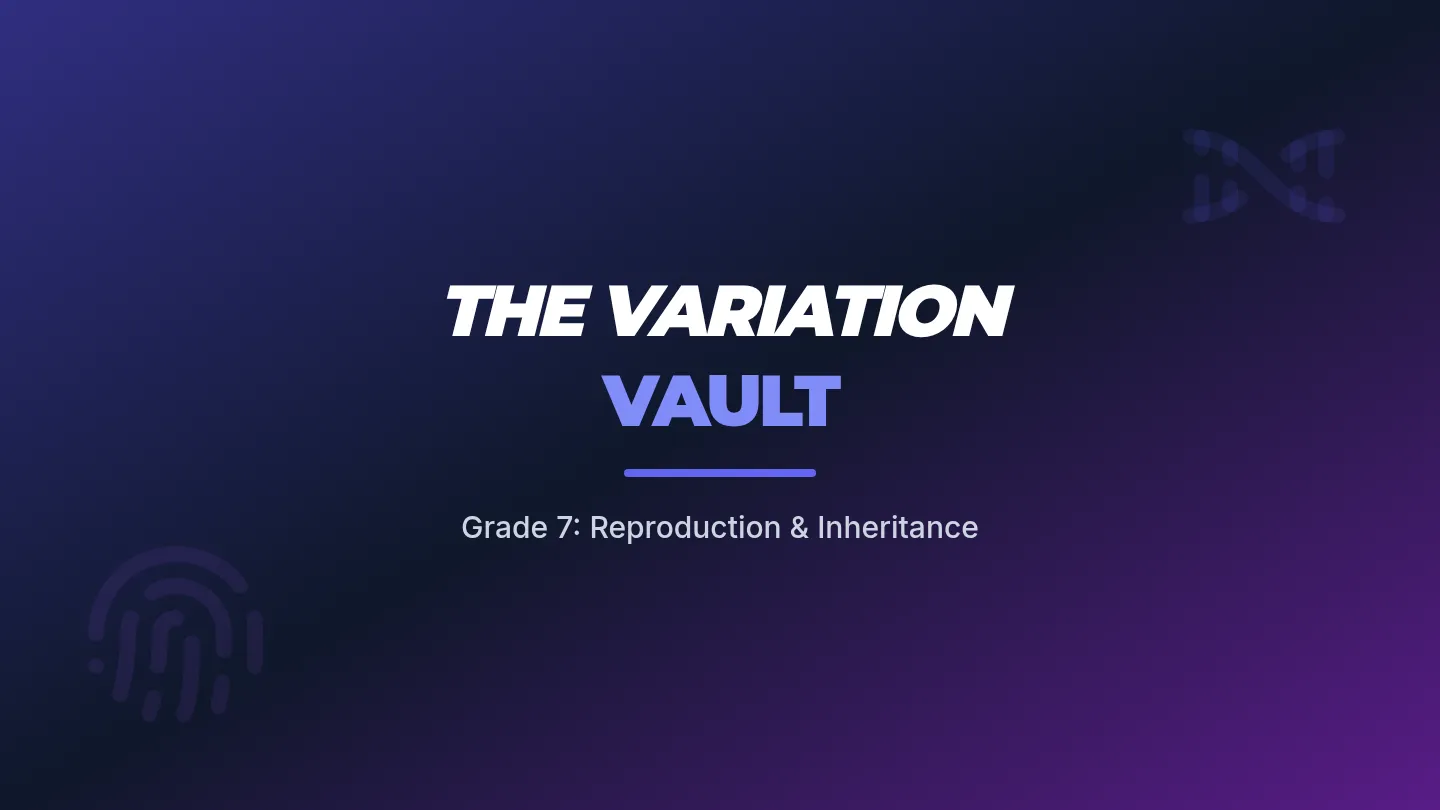 THE VARIATION VAULT

Grade 7: Reproduction & Inheritance